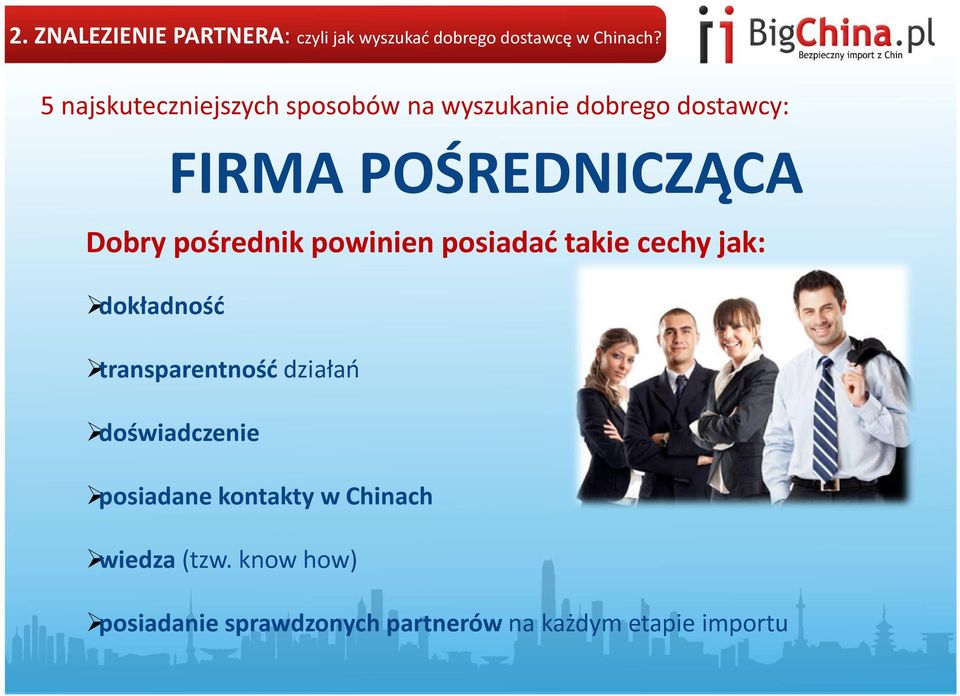 2. ZNALEZIENIE PARTNERA: czyli jak wyszukać dobrego dostawcę w Chinach?

BigChina.pl
Bezpieczny import z Chin

5 najskuteczniejszych sposobów na wyszukanie dobrego dostawcy:

FIRMA POŚREDNICZĄCA

Dobry pośrednik powinien posiadać takie cechy jak:

➢dokładność

➢transparentność działań

➢doświadczenie

➢posiadane kontakty w Chinach

➢wiedza (tzw. know how)

➢posiadanie sprawdzonych partnerów na każdym etapie importu